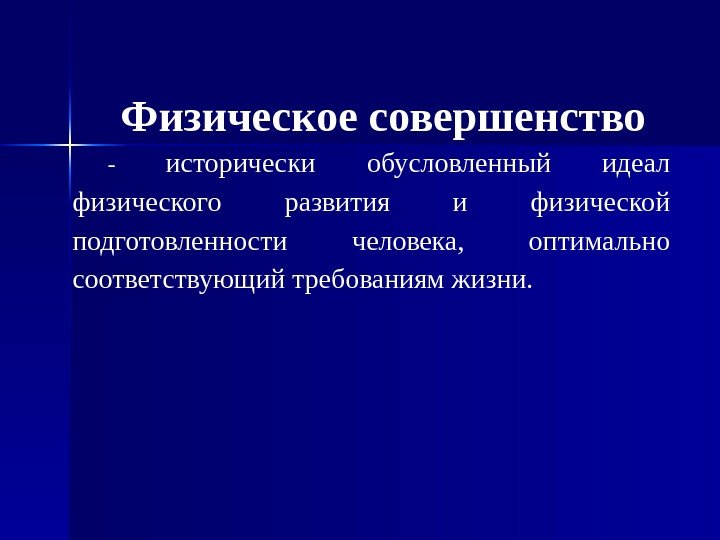 Физическое совершенство

- исторически обусловленный идеал физического развития и физической подготовленности человека, оптимально соответствующий требованиям жизни.